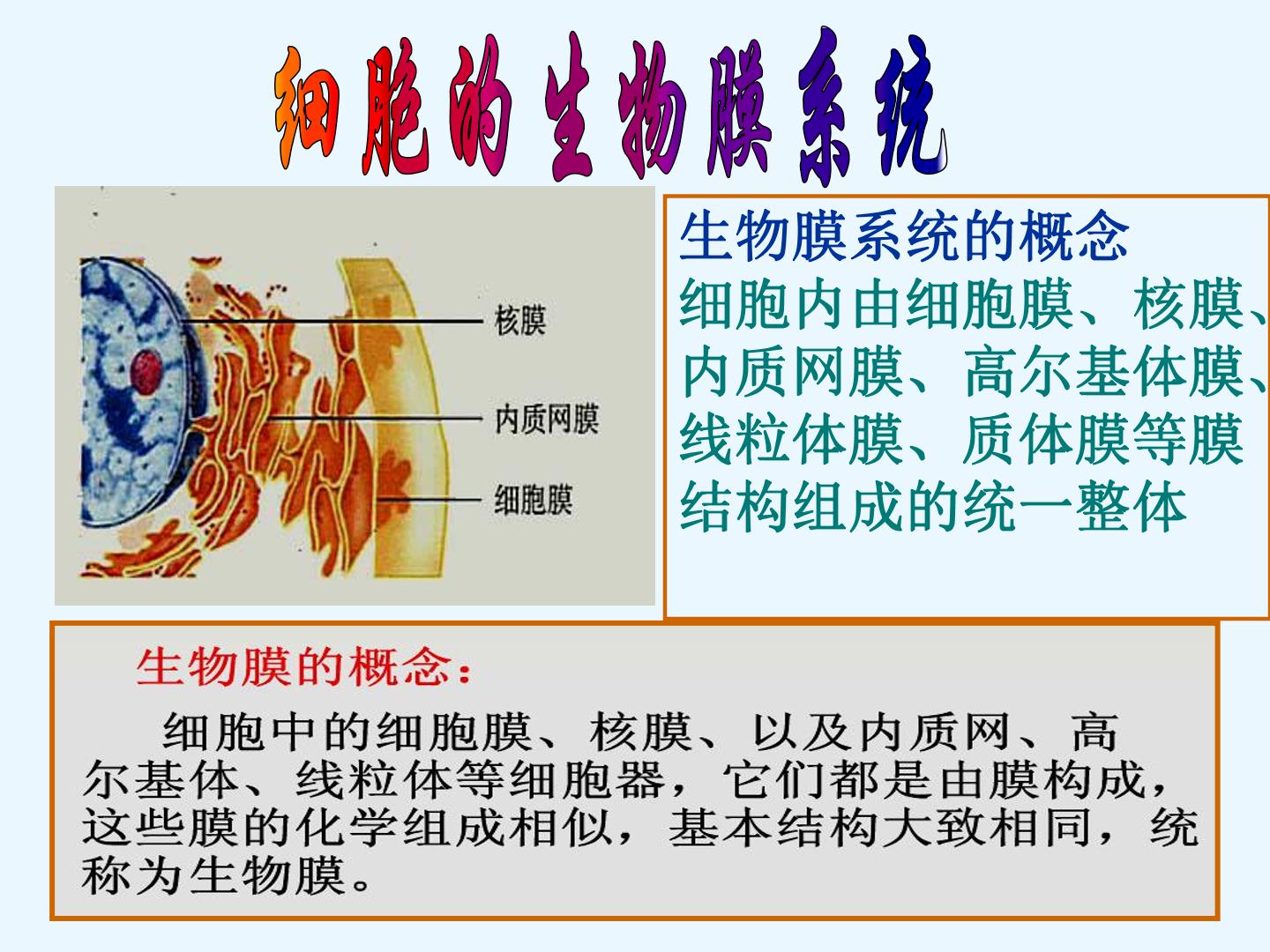 细胞的生物膜系统

核膜
内质网膜
细胞膜

生物膜系统的概念

细胞内由细胞膜、核膜、内质网膜、高尔基体膜、线粒体膜、质体膜等膜结构组成的统一整体

生物膜的概念：

细胞中的细胞膜、核膜、以及内质网、高尔基体、线粒体等细胞器，它们都是由膜构成，这些膜的化学组成相似，基本结构大致相同，统称为生物膜。